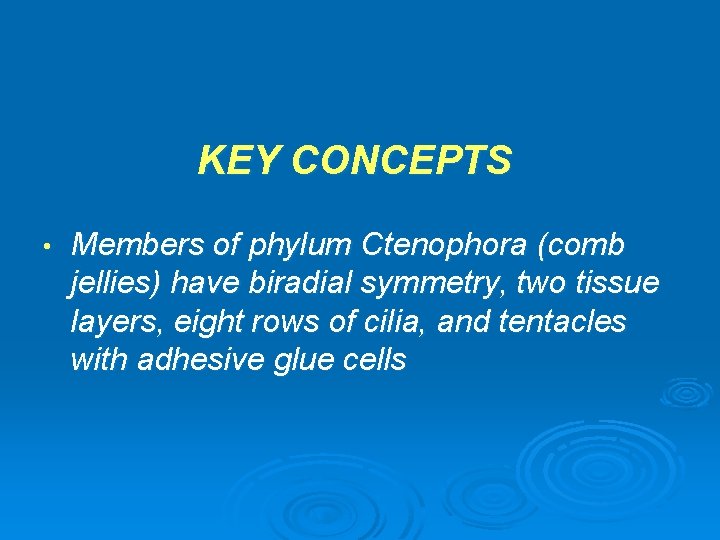 KEY CONCEPTS

• Members of phylum Ctenophora (comb jellies) have biradial symmetry, two tissue layers, eight rows of cilia, and tentacles with adhesive glue cells